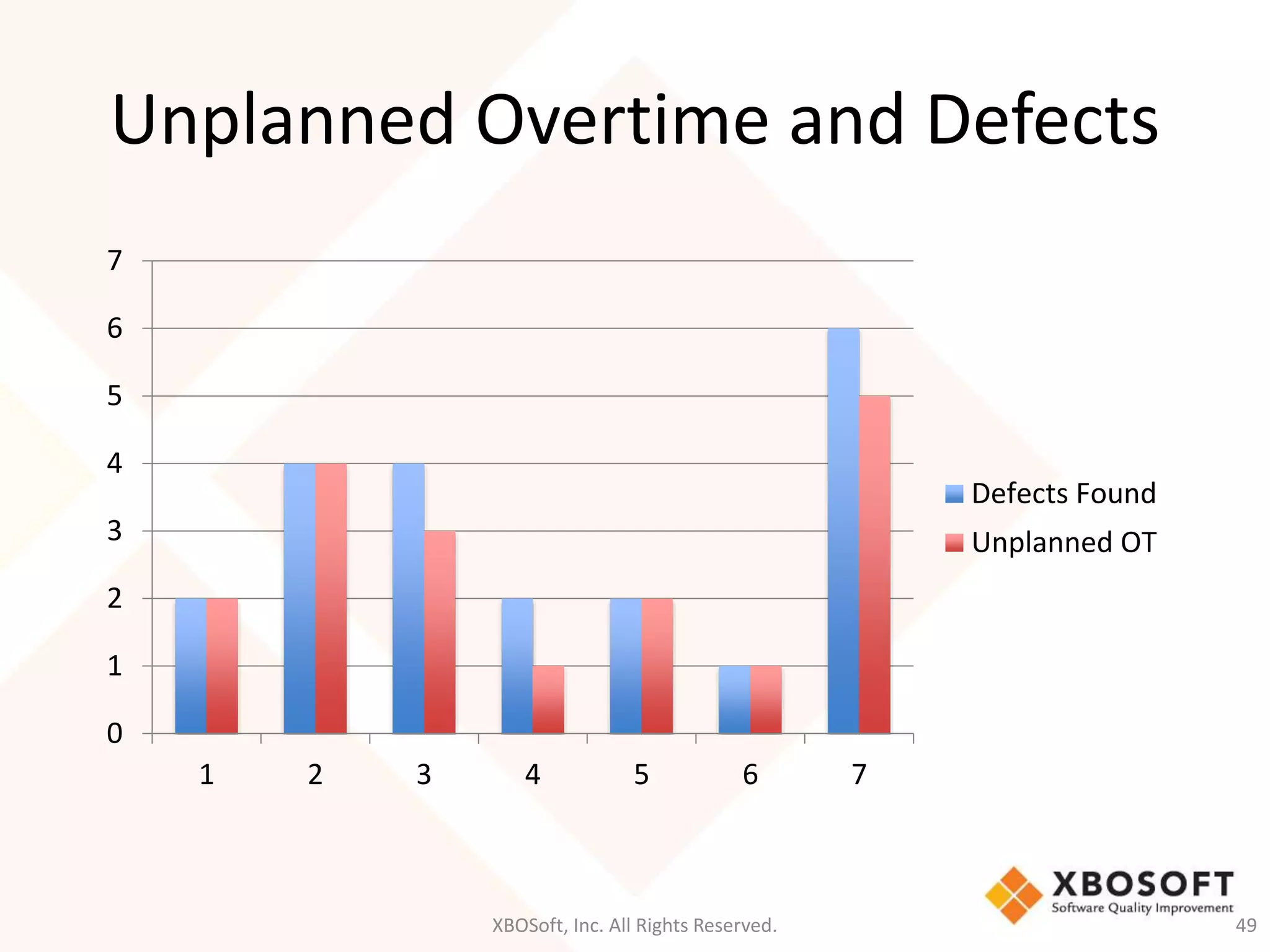 Unplanned Overtime and Defects

7
6
5
4
3
2
1
0

1 2 3 4 5 6 7

Defects Found
Unplanned OT

XBOSOFT
Software Quality Improvement

XBOSoft, Inc. All Rights Reserved.

49